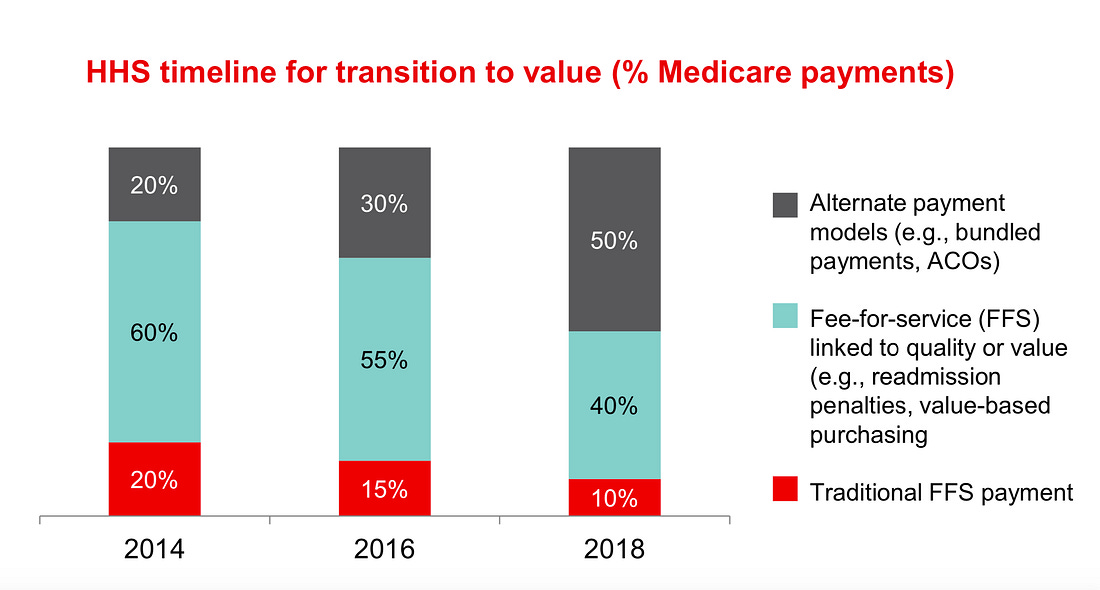 HHS timeline for transition to value (% Medicare payments)

20%
60%
20%
2014

30%
55%
15%
2016

50%
40%
10%
2018

Alternate payment models (e.g., bundled payments, ACOs)

Fee-for-service (FFS) linked to quality or value (e.g., readmission penalties, value-based purchasing

Traditional FFS payment